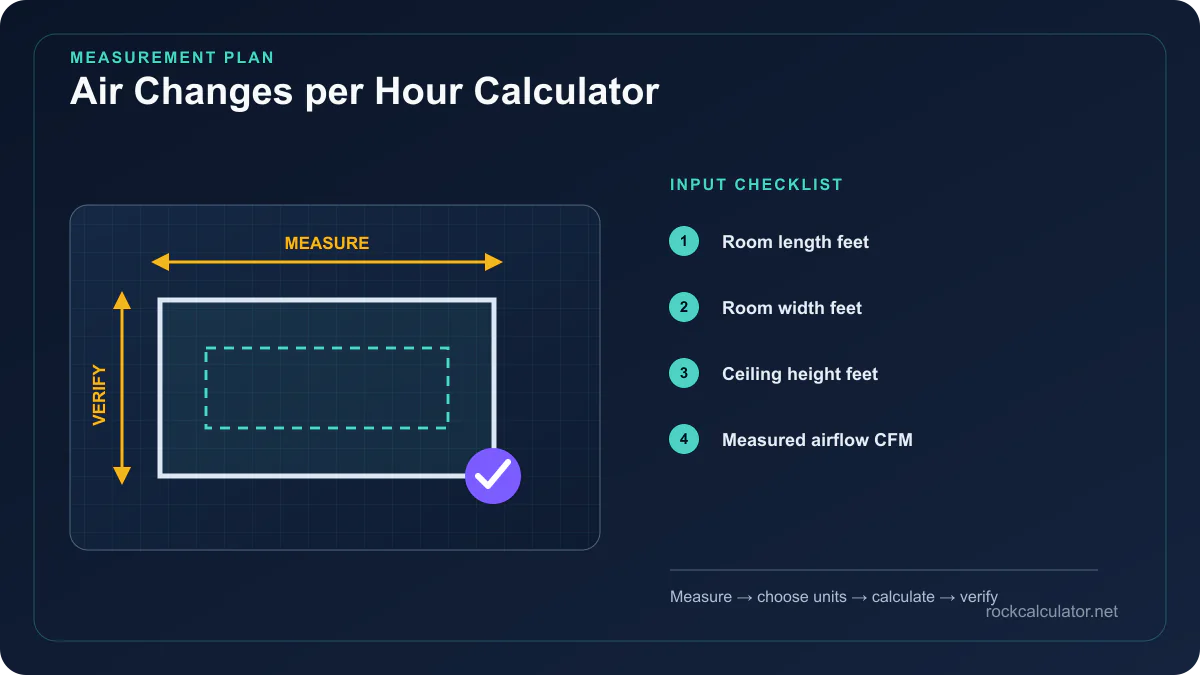 MEASUREMENT PLAN
Air Changes per Hour Calculator

MEASURE
VERIFY

INPUT CHECKLIST

1 Room length feet

2 Room width feet

3 Ceiling height feet

4 Measured airflow CFM

Measure → choose units → calculate → verify
rockcalculator.net